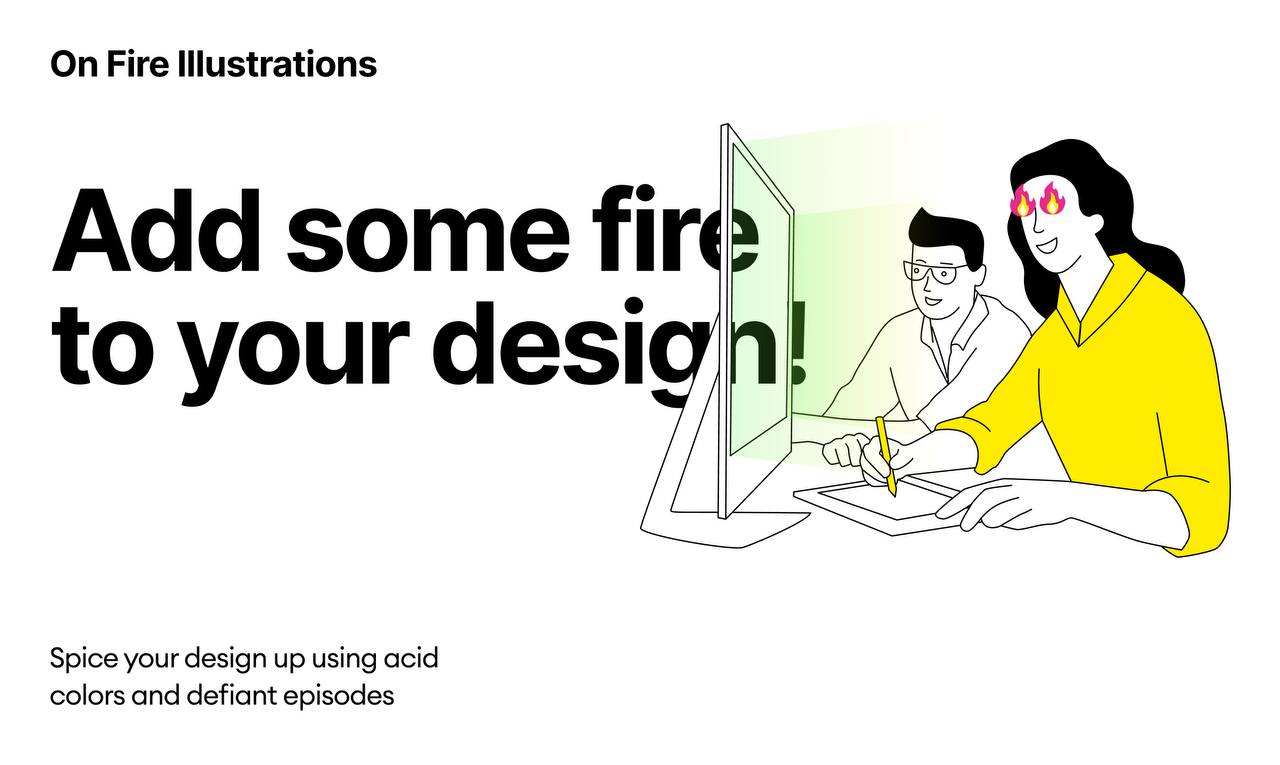 On Fire Illustrations

Add some fire to your design!

Spice your design up using acid colors and defiant episodes